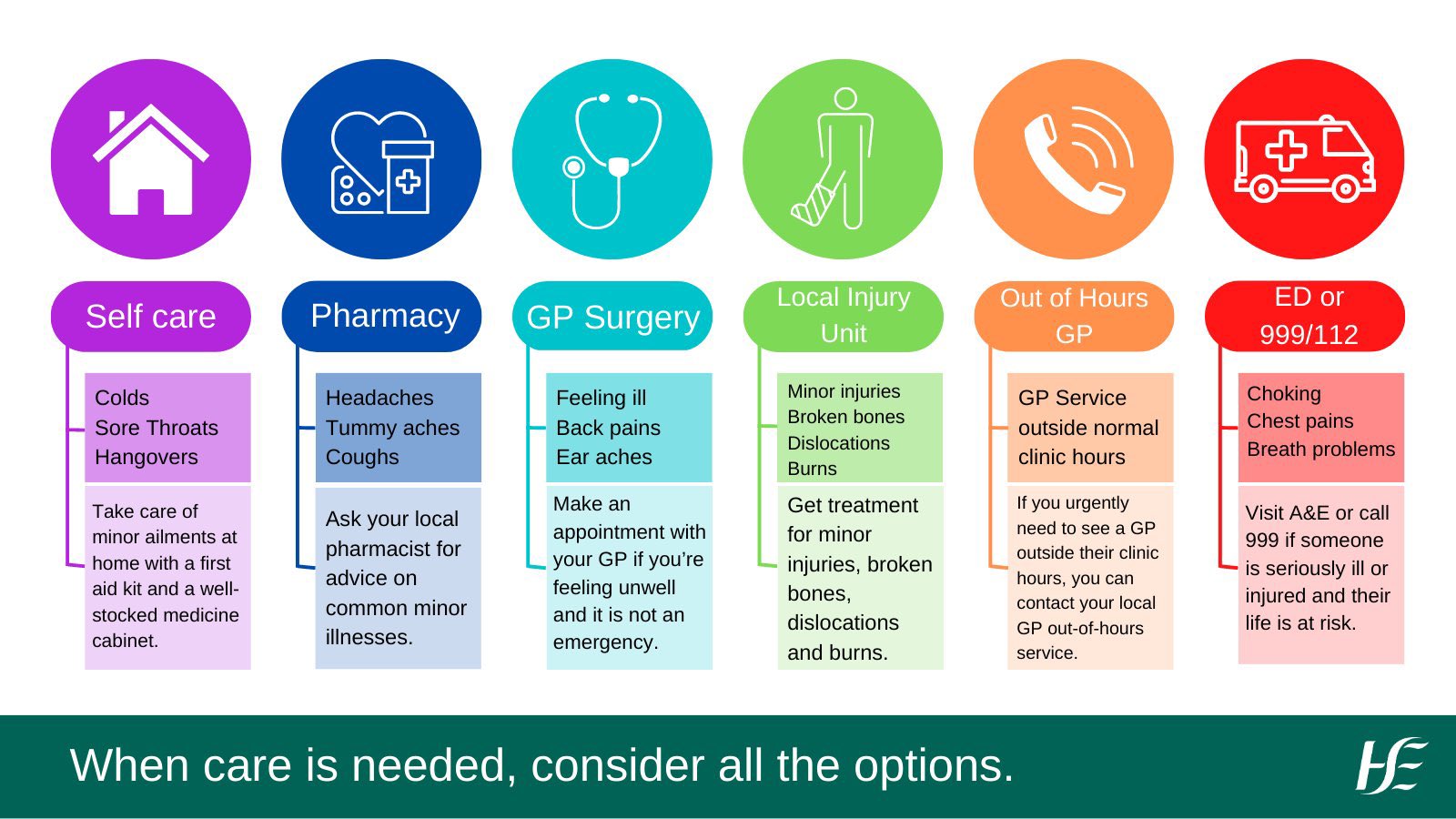 Self care

Colds
Sore Throats
Hangovers

Take care of minor ailments at home with a first aid kit and a well-stocked medicine cabinet.

Pharmacy

Headaches
Tummy aches
Coughs

Ask your local pharmacist for advice on common minor illnesses.

GP Surgery

Feeling ill
Back pains
Ear aches

Make an appointment with your GP if you're feeling unwell and it is not an emergency.

Local Injury Unit

Minor injuries
Broken bones
Dislocations
Burns

Get treatment for minor injuries, broken bones, dislocations and burns.

Out of Hours GP

GP Service outside normal clinic hours

If you urgently need to see a GP outside their clinic hours, you can contact your local GP out-of-hours service.

ED or 999/112

Choking
Chest pains
Breath problems

Visit A&E or call 999 if someone is seriously ill or injured and their life is at risk.

When care is needed, consider all the options.

HSE